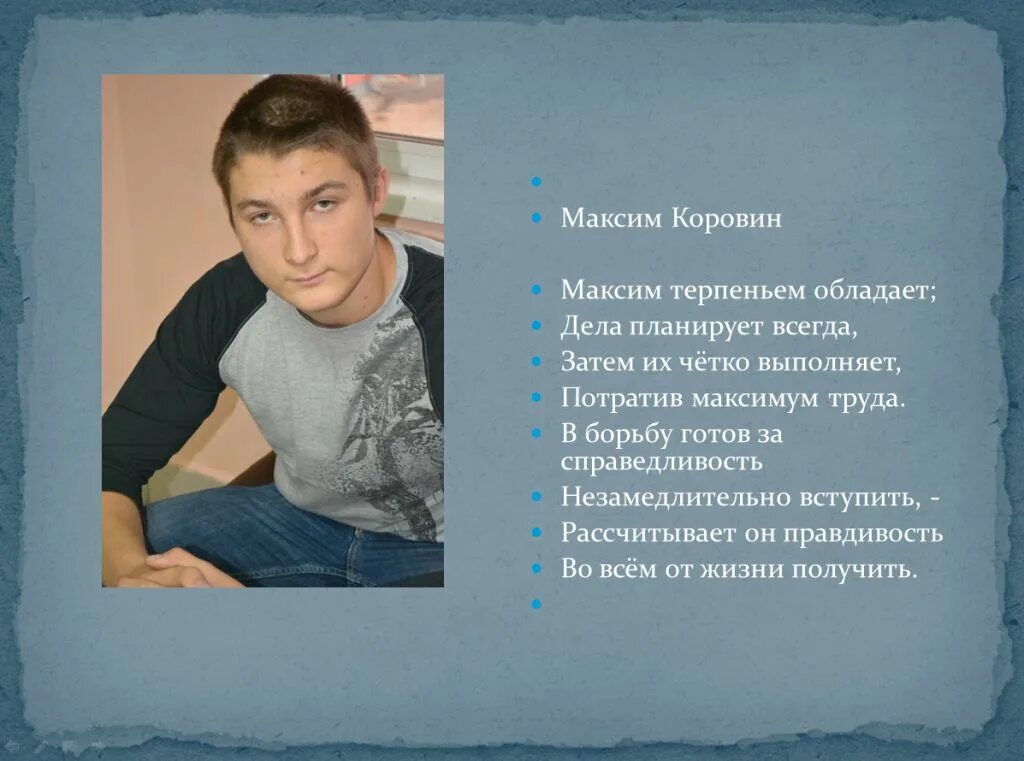 Максим Коровин

Максим терпеньем обладает;
Дела планирует всегда,
Затем их чётко выполняет,
Потратив максимум труда.
В борьбу готов за справедливость
Незамедлительно вступить, -
Рассчитывает он правдивость
Во всём от жизни получить.